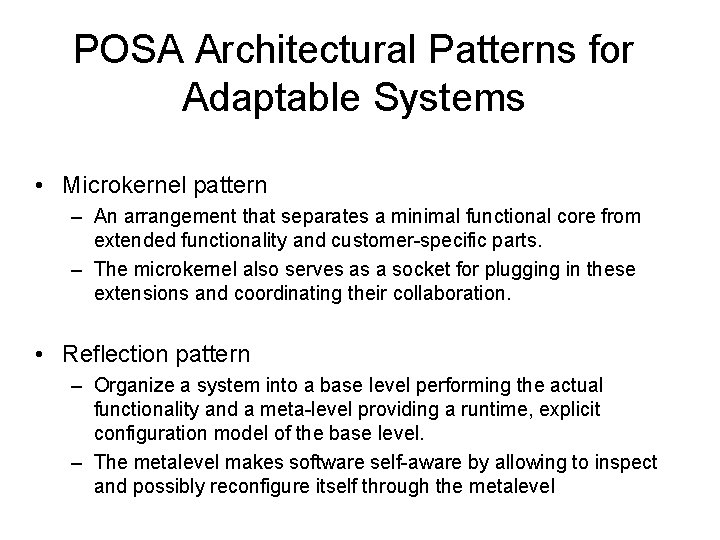 POSA Architectural Patterns for Adaptable Systems

• Microkernel pattern
– An arrangement that separates a minimal functional core from extended functionality and customer-specific parts.
– The microkernel also serves as a socket for plugging in these extensions and coordinating their collaboration.

• Reflection pattern
– Organize a system into a base level performing the actual functionality and a meta-level providing a runtime, explicit configuration model of the base level.
– The metalevel makes software self-aware by allowing to inspect and possibly reconfigure itself through the metalevel